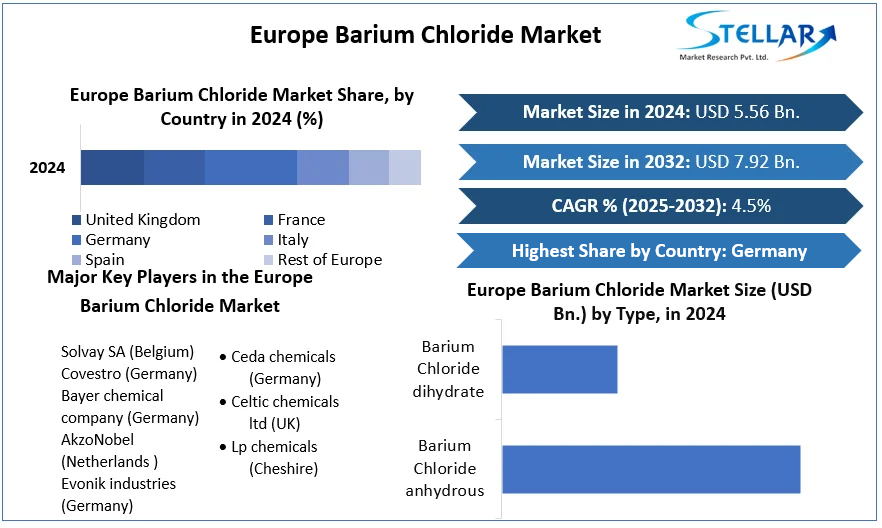 Europe Barium Chloride Market

STELLAR
Market Research Pvt. Ltd.

Europe Barium Chloride Market Share, by Country in 2024 (%)

2024

United Kingdom
France
Germany
Italy
Spain
Rest of Europe

Market Size in 2024: USD 5.56 Bn.

Market Size in 2032: USD 7.92 Bn.

CAGR % (2025-2032): 4.5%

Highest Share by Country: Germany

Major Key Players in the Europe Barium Chloride Market

Solvay SA (Belgium)
Covestro (Germany)
Bayer chemical company (Germany)
AkzoNobel (Netherlands )
Evonik industries (Germany)

• Ceda chemicals (Germany)
• Celtic chemicals ltd (UK)
• Lp chemicals (Cheshire)

Europe Barium Chloride Market Size (USD Bn.) by Type, in 2024

Barium Chloride dihydrate

Barium Chloride anhydrous